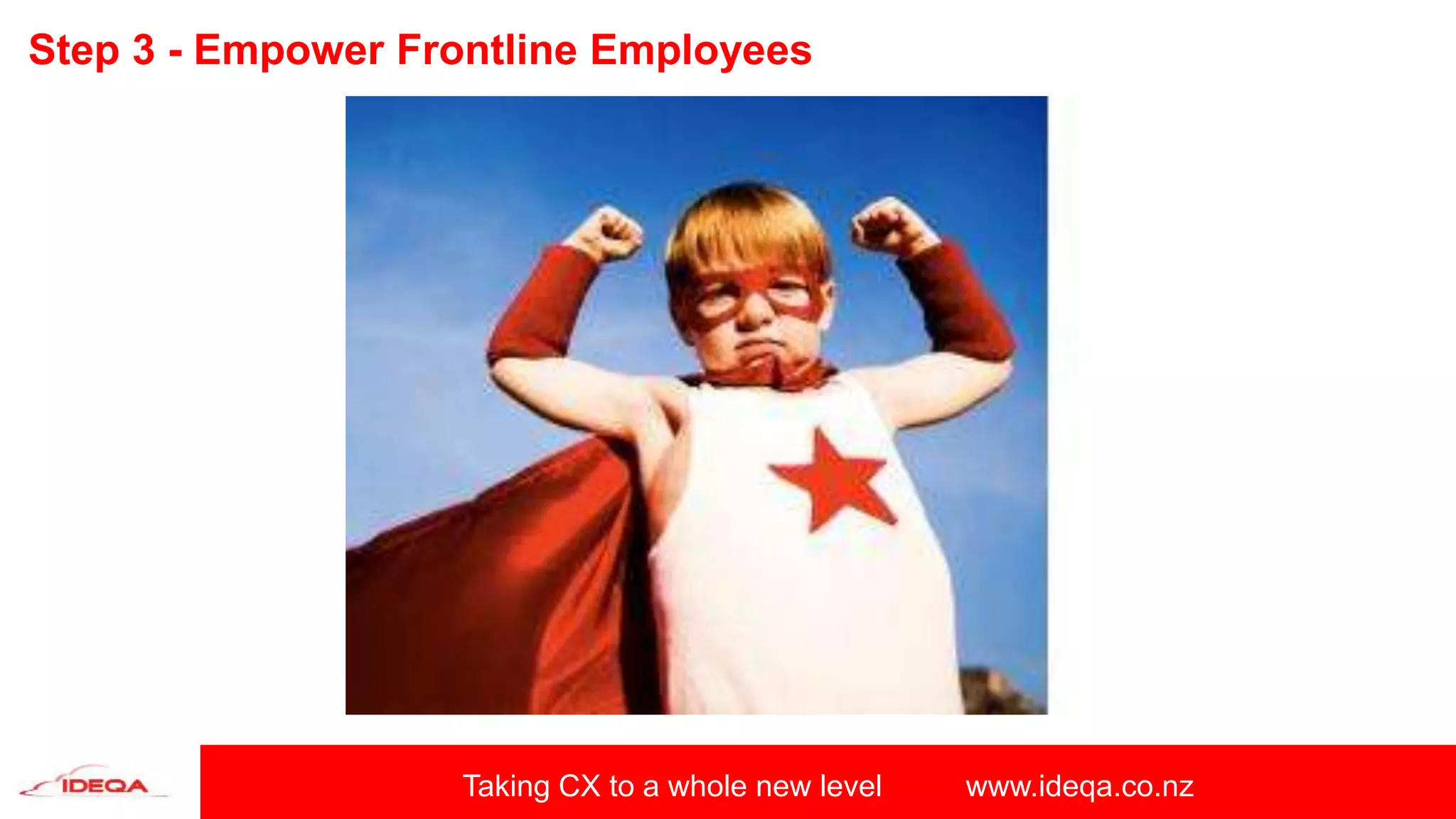 Step 3 - Empower Frontline Employees

IDEQA

Taking CX to a whole new level www.ideqa.co.nz